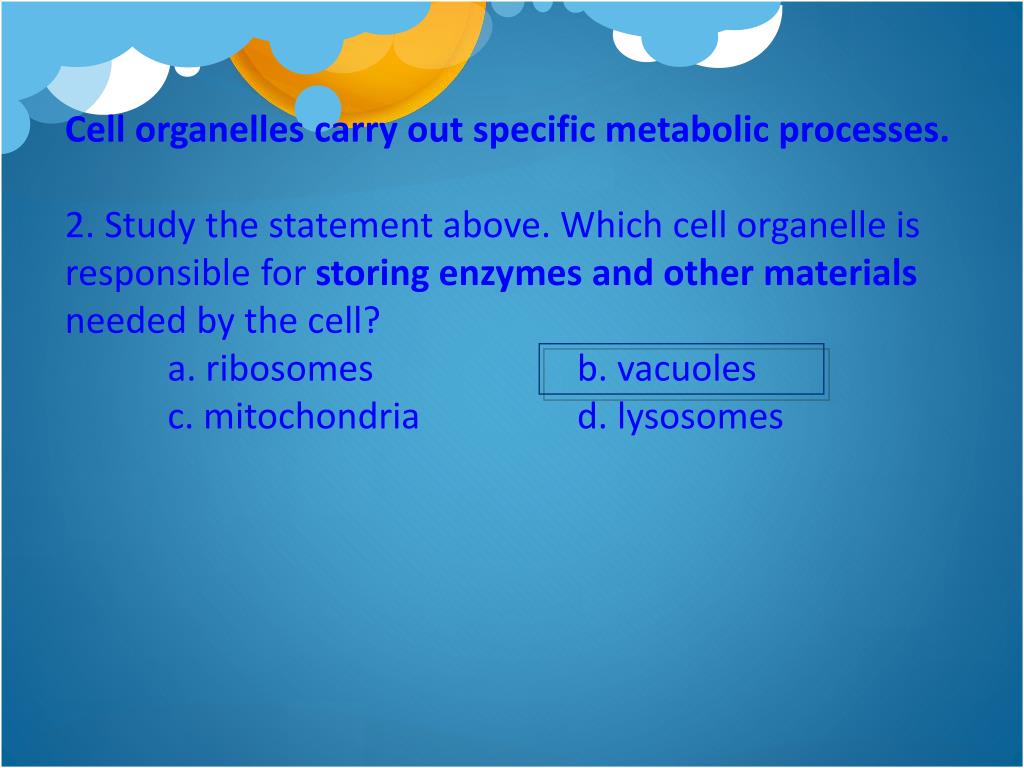 Cell organelles carry out specific metabolic processes.

2. Study the statement above. Which cell organelle is responsible for storing enzymes and other materials needed by the cell?

a. ribosomes
b. vacuoles
c. mitochondria
d. lysosomes